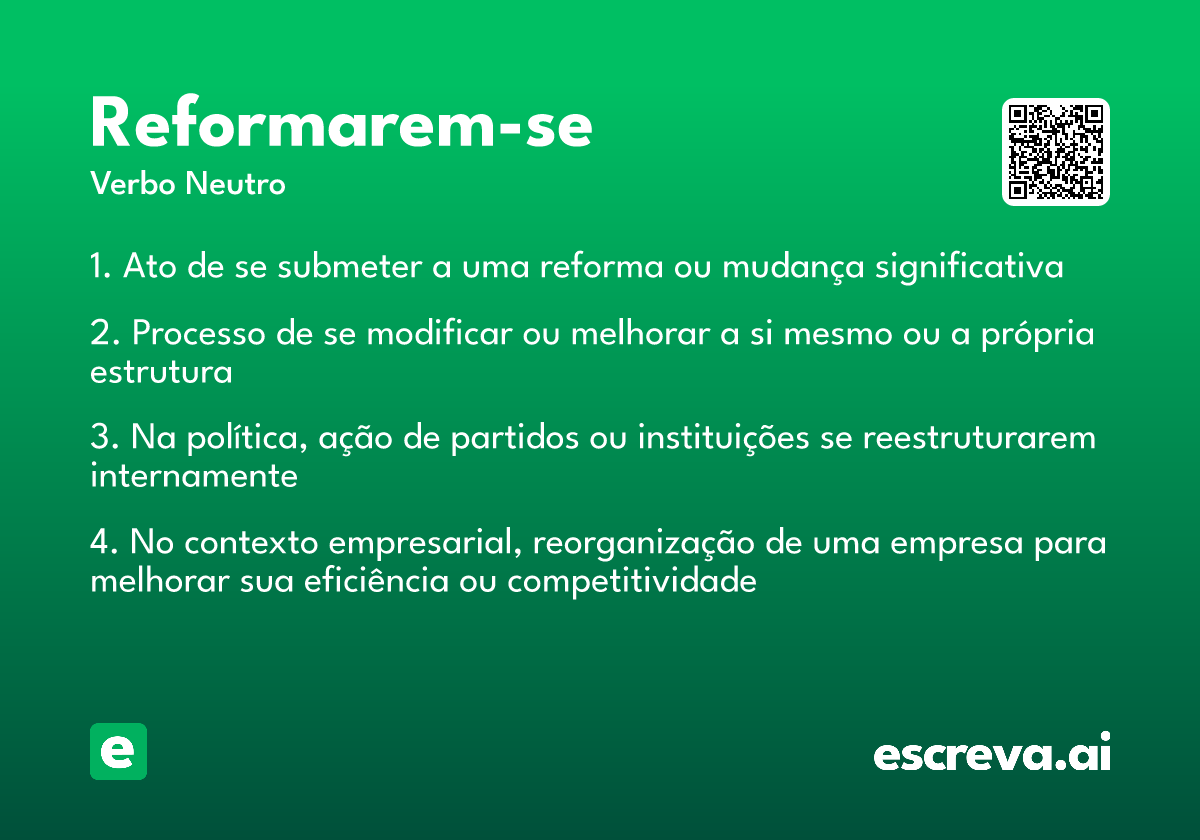 Reformarem-se
Verbo Neutro

1. Ato de se submeter a uma reforma ou mudança significativa

2. Processo de se modificar ou melhorar a si mesmo ou a própria estrutura

3. Na política, ação de partidos ou instituições se reestruturarem internamente

4. No contexto empresarial, reorganização de uma empresa para melhorar sua eficiência ou competitividade

e

escreva.ai